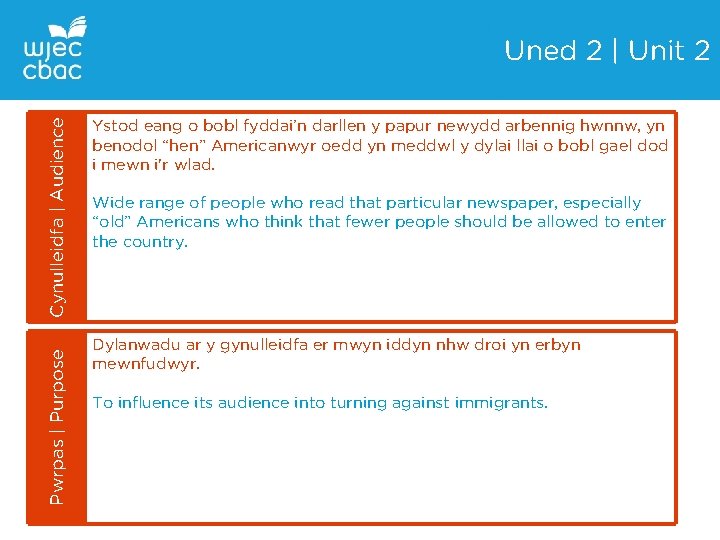 wjec
cbac

Uned 2 | Unit 2

Cynulleidfa | Audience

Ystod eang o bobl fyddai'n darllen y papur newydd arbennig hwnnw, yn benodol "hen" Americanwyr oedd yn meddwl y dylai llai o bobl gael dod i mewn i'r wlad.

Wide range of people who read that particular newspaper, especially "old" Americans who think that fewer people should be allowed to enter the country.

Pwrpas | Purpose

Dylanwadu ar y gynulleidfa er mwyn iddyn nhw droi yn erbyn mewnfudwyr.

To influence its audience into turning against immigrants.